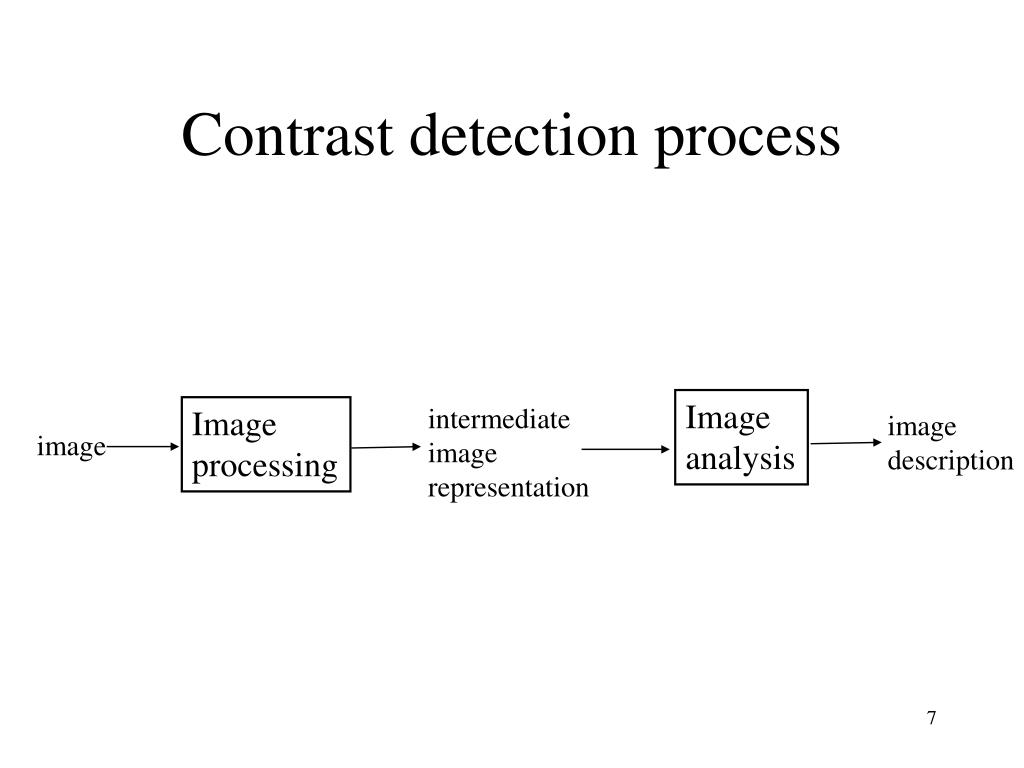 Contrast detection process

image

Image processing

intermediate image representation

Image analysis

image description

7